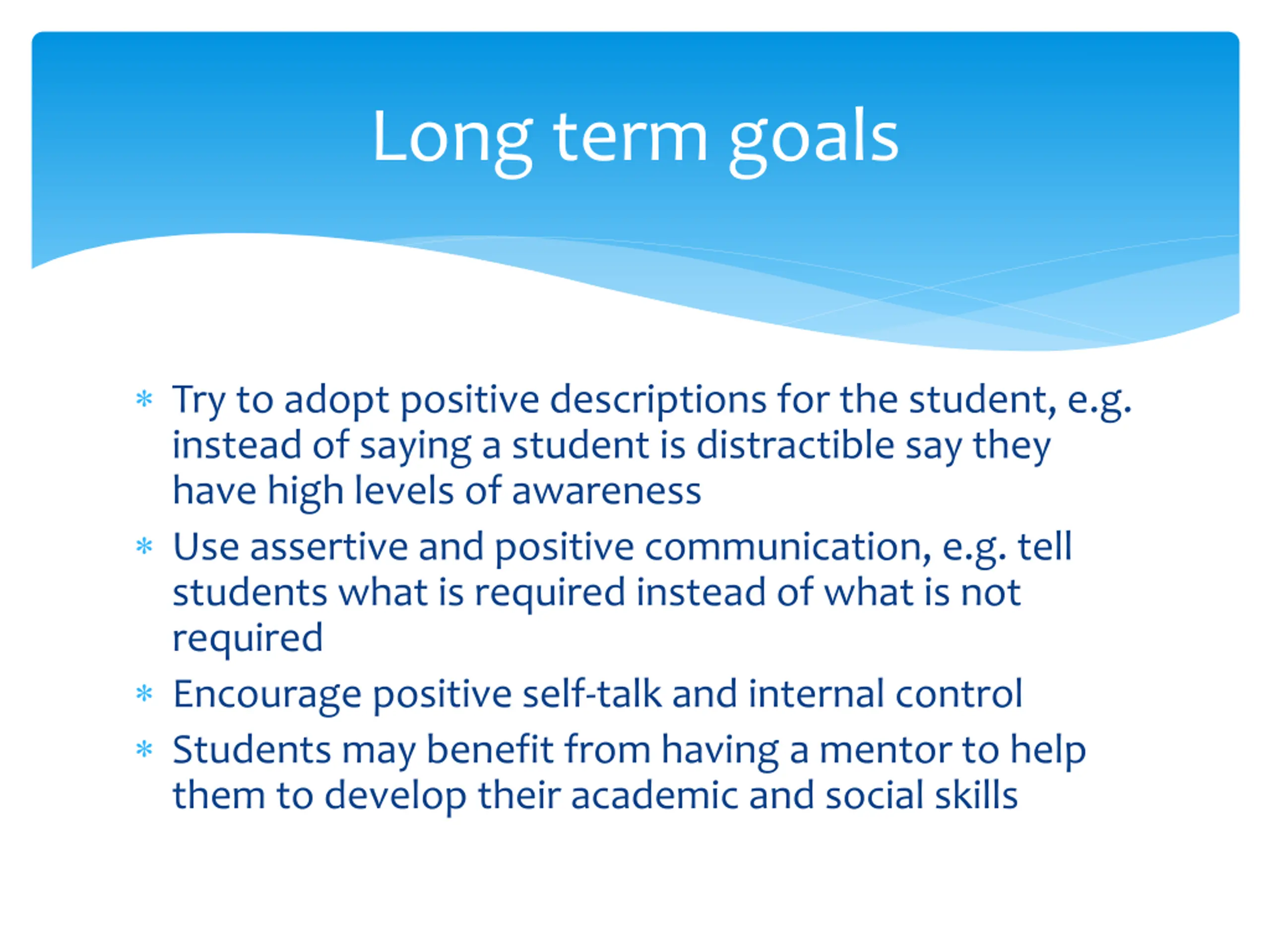 Long term goals

* Try to adopt positive descriptions for the student, e.g. instead of saying a student is distractible say they have high levels of awareness
* Use assertive and positive communication, e.g. tell students what is required instead of what is not required
* Encourage positive self-talk and internal control
* Students may benefit from having a mentor to help them to develop their academic and social skills